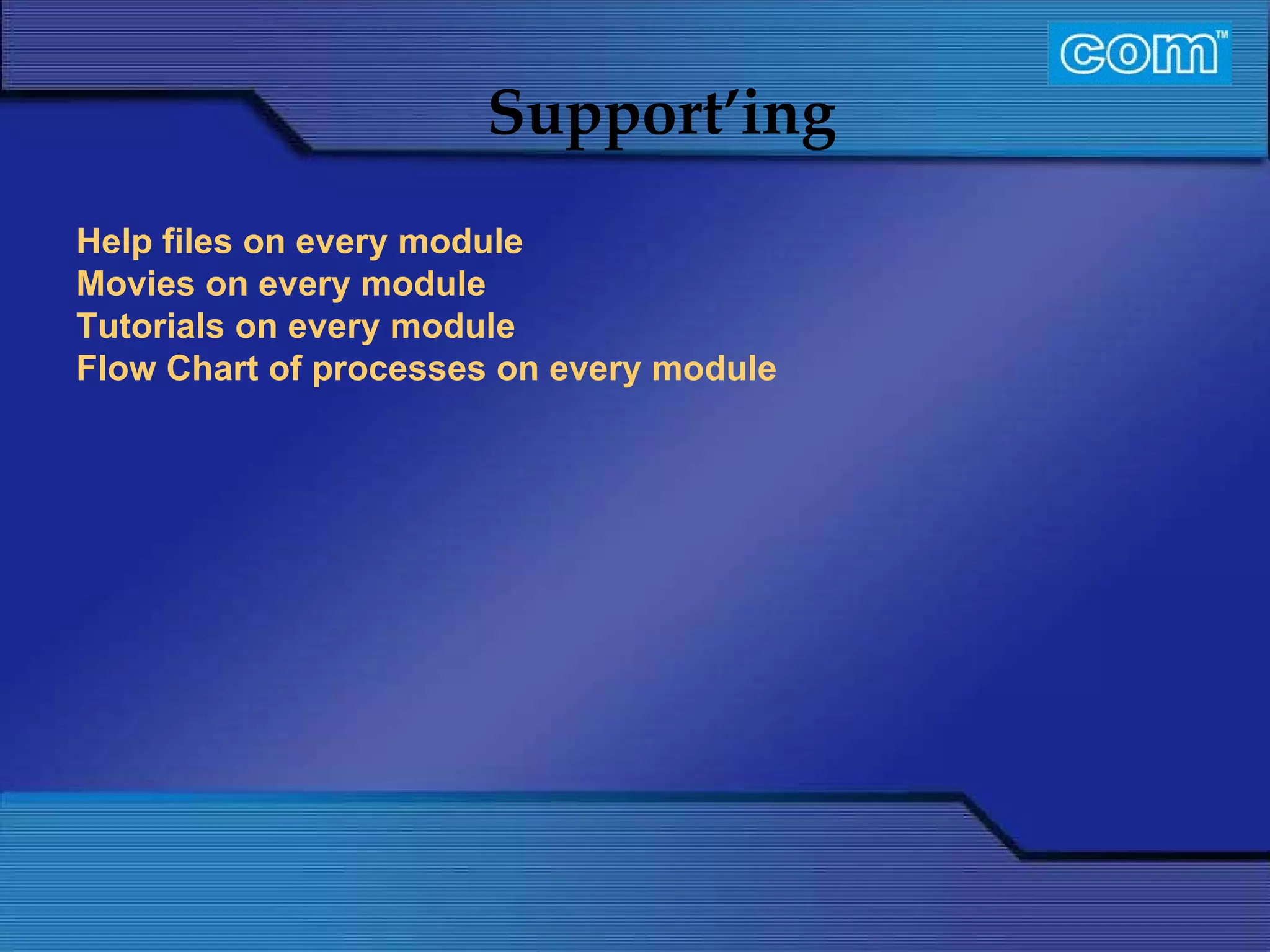 com™

Support'ing

Help files on every module
Movies on every module
Tutorials on every module
Flow Chart of processes on every module